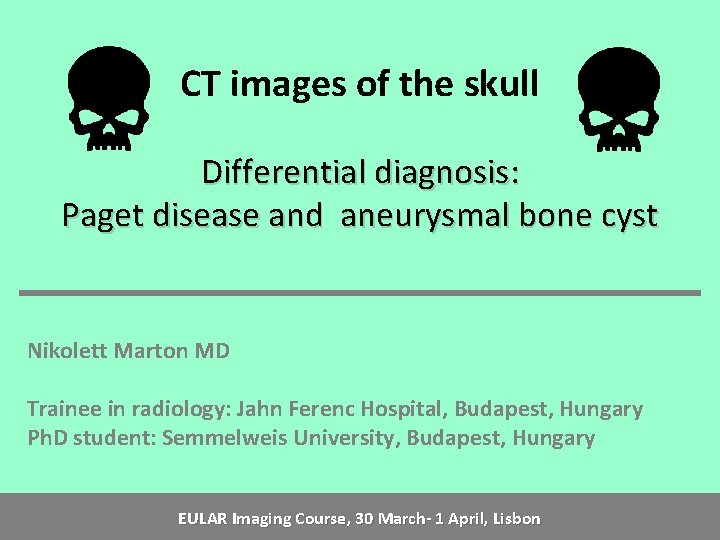 CT images of the skull

Differential diagnosis:
Paget disease and aneurysmal bone cyst

Nikolett Marton MD

Trainee in radiology: Jahn Ferenc Hospital, Budapest, Hungary
PhD student: Semmelweis University, Budapest, Hungary

EULAR Imaging Course, 30 March- 1 April, Lisbon